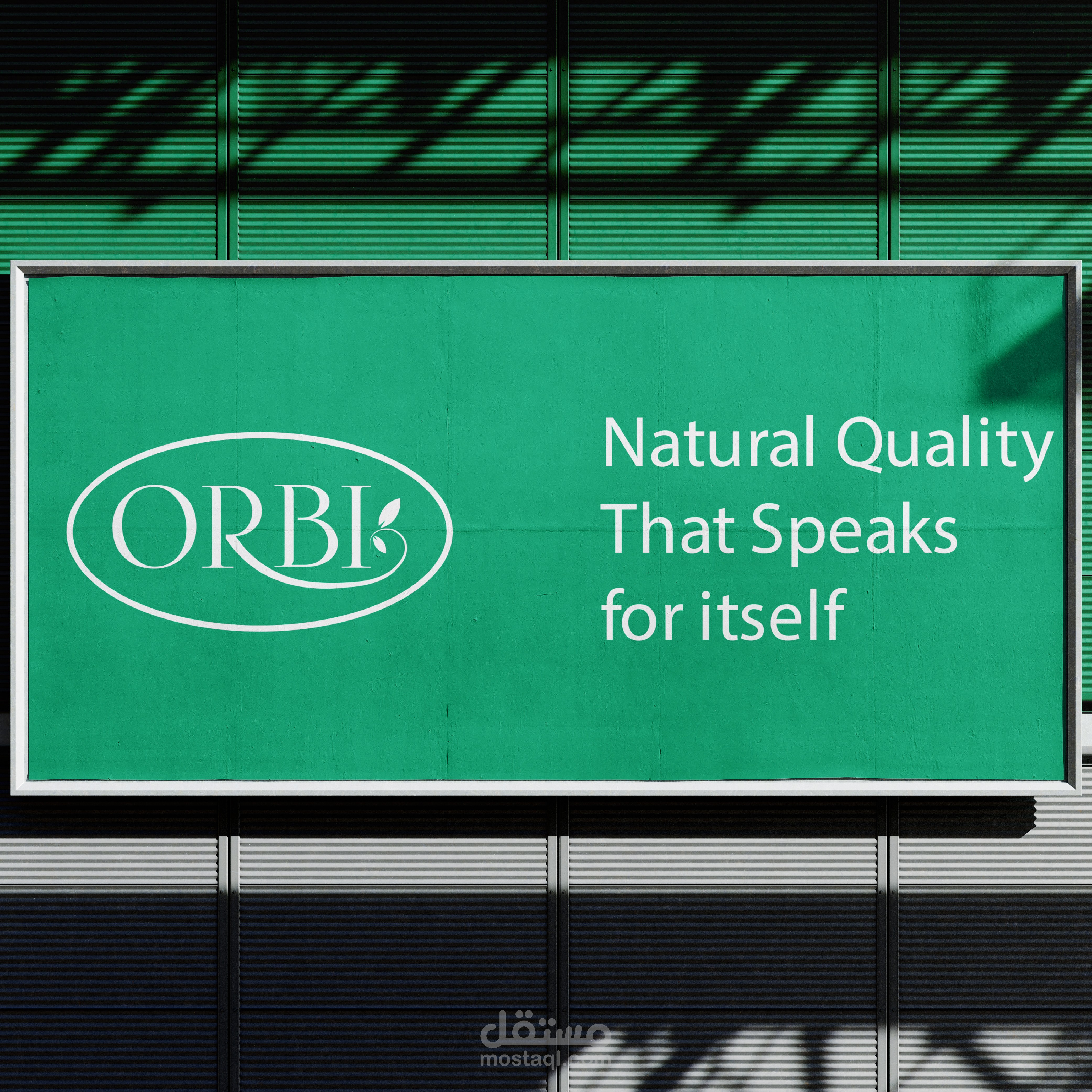 ORBI

Natural Quality That Speaks for itself

مستقل
mostaql.com